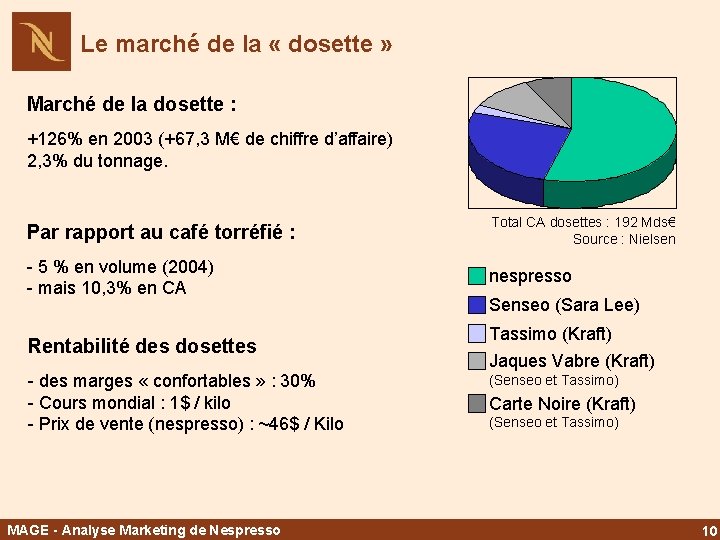 N

Le marché de la « dosette »

Marché de la dosette :

+126% en 2003 (+67,3 M€ de chiffre d'affaire)
2,3% du tonnage.

Par rapport au café torréfié :

- 5 % en volume (2004)
- mais 10,3% en CA

Rentabilité des dosettes

- des marges « confortables » : 30%
- Cours mondial : 1$ / kilo
- Prix de vente (nespresso) : ~46$ / Kilo

Total CA dosettes : 192 Mds€
Source : Nielsen

nespresso
Senseo (Sara Lee)
Tassimo (Kraft)
Jaques Vabre (Kraft)
(Senseo et Tassimo)
Carte Noire (Kraft)
(Senseo et Tassimo)

MAGE - Analyse Marketing de Nespresso

10